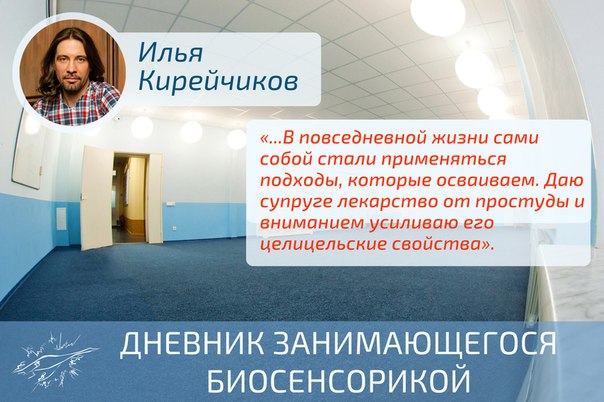 Илья Кирейчиков

«...В повседневной жизни сами собой стали применяться подходы, которые осваиваем. Даю супруге лекарство от простуды и вниманием усиливаю его целицельские свойства».

ДНЕВНИК ЗАНИМАЮЩЕГОСЯ БИОСЕНСОРИКОЙ